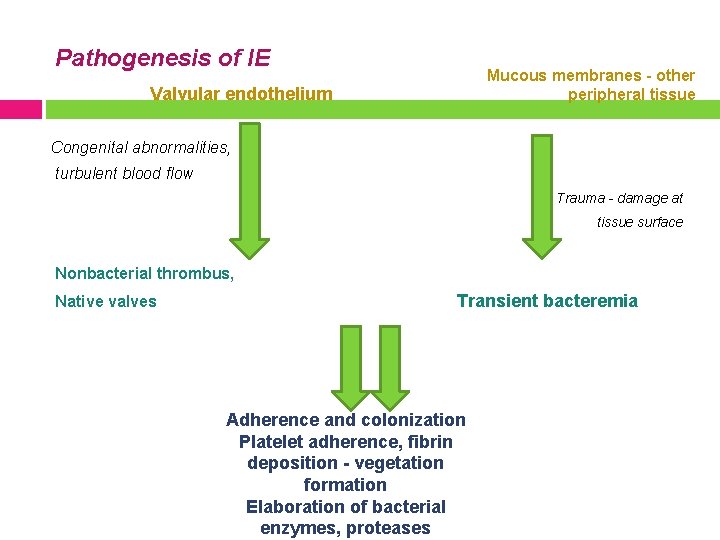 Pathogenesis of IE

Valvular endothelium

Mucous membranes - other peripheral tissue

Congenital abnormalities, turbulent blood flow

Trauma - damage at tissue surface

Nonbacterial thrombus, Native valves

Transient bacteremia

Adherence and colonization
Platelet adherence, fibrin deposition - vegetation formation
Elaboration of bacterial enzymes, proteases